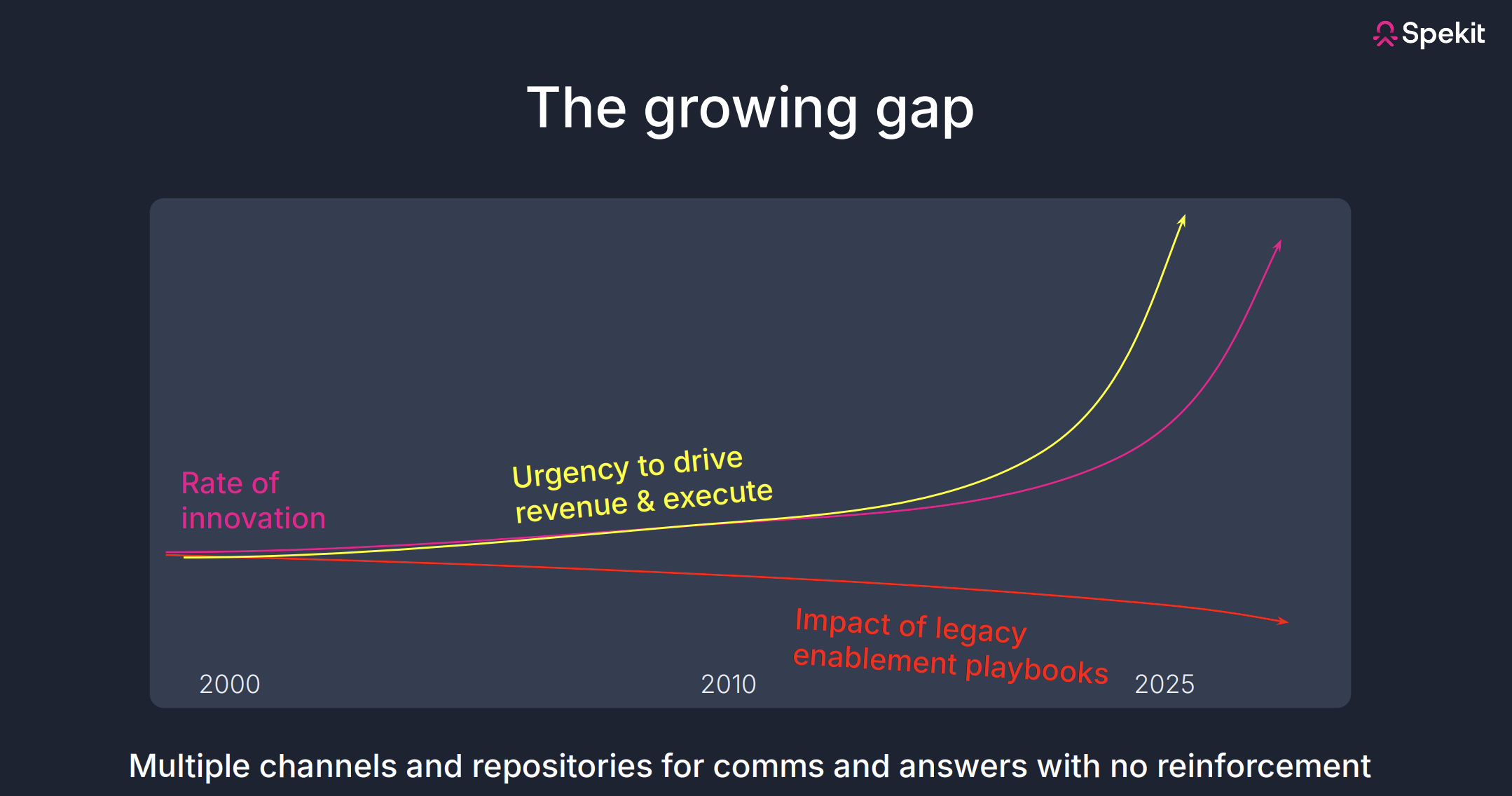 Spekit

The growing gap

Rate of innovation

Urgency to drive revenue & execute

Impact of legacy enablement playbooks

2000

2010

2025

Multiple channels and repositories for comms and answers with no reinforcement